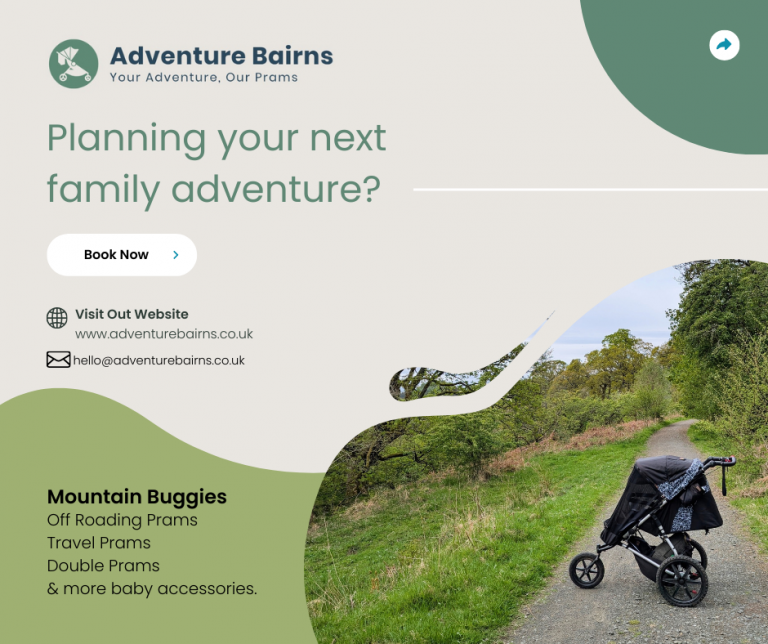 Adventure Bairns
Your Adventure, Our Prams

Planning your next family adventure?

Book Now

Visit Out Website
www.adventurebairns.co.uk

hello@adventurebairns.co.uk

Mountain Buggies
Off Roading Prams
Travel Prams
Double Prams
& more baby accessories.